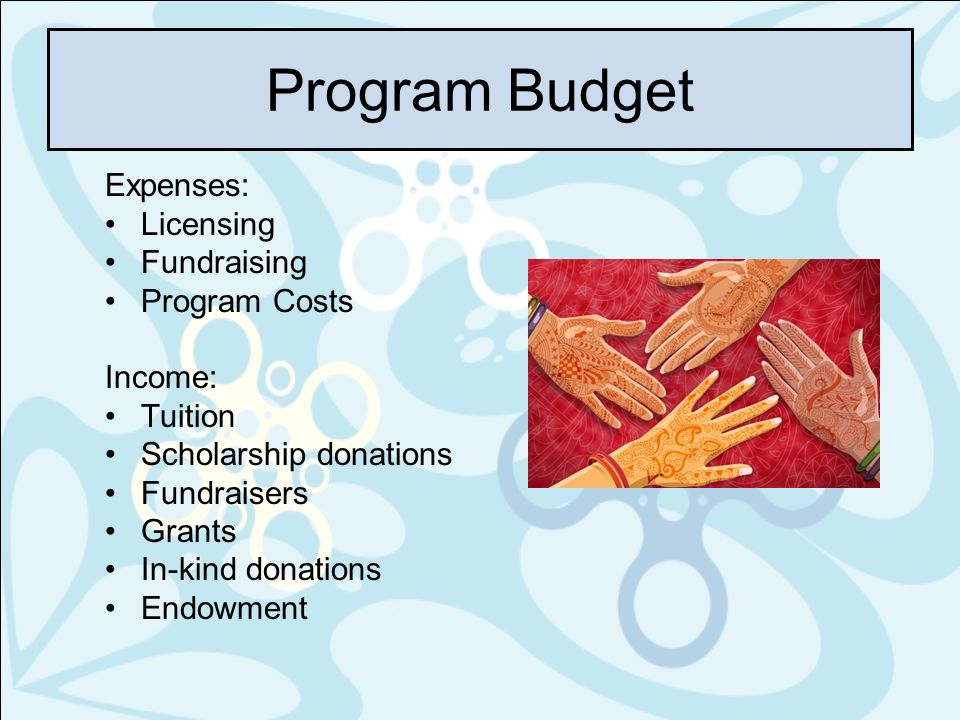 Program Budget

Expenses:
• Licensing
• Fundraising
• Program Costs

Income:
• Tuition
• Scholarship donations
• Fundraisers
• Grants
• In-kind donations
• Endowment